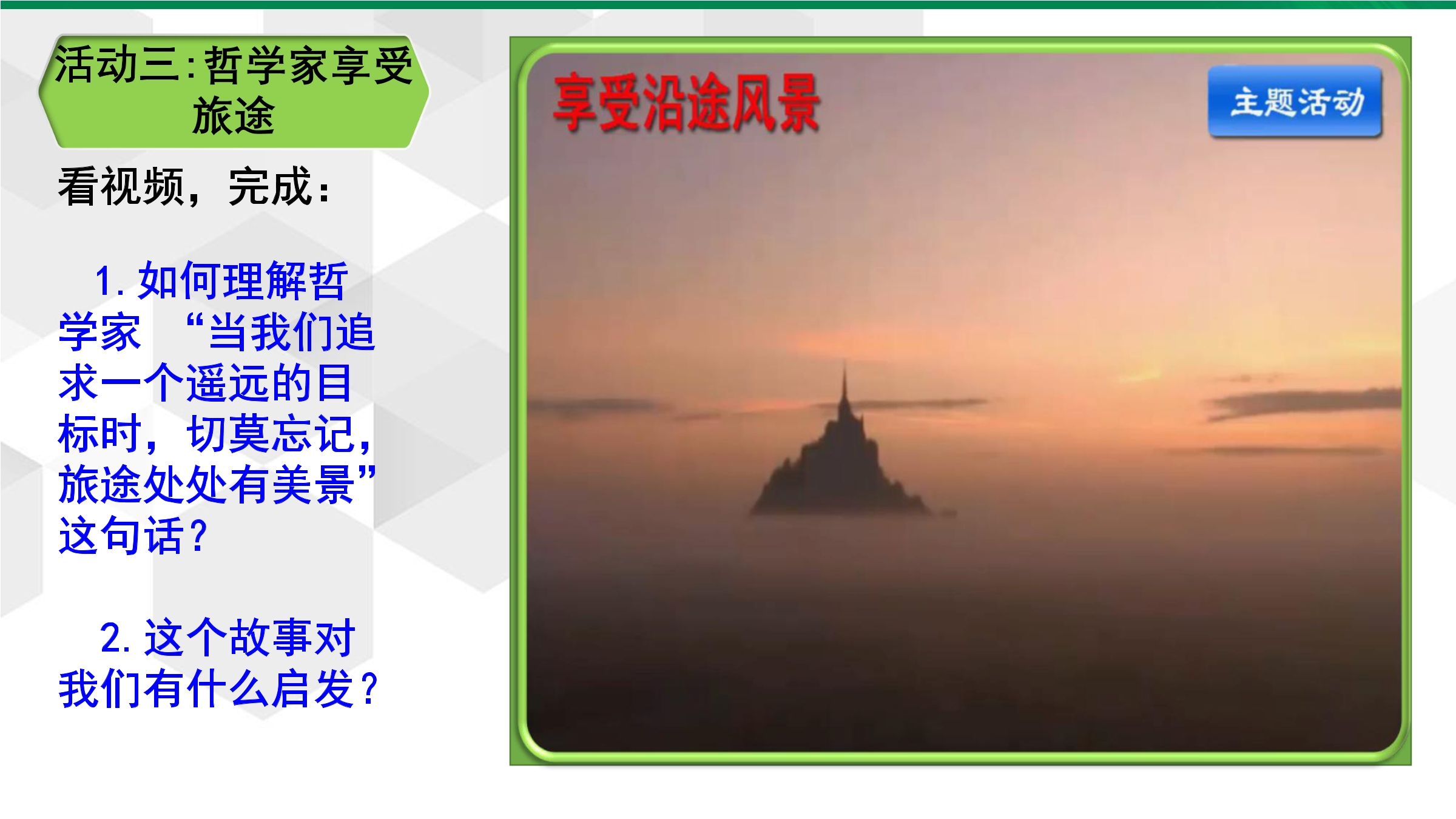 活动三:哲学家享受旅途

看视频，完成:

1. 如何理解哲学家 “当我们追求一个遥远的目标时，切莫忘记，旅途处处有美景”这句话?

2. 这个故事对我们有什么启发?

享受沿途风景

主题活动